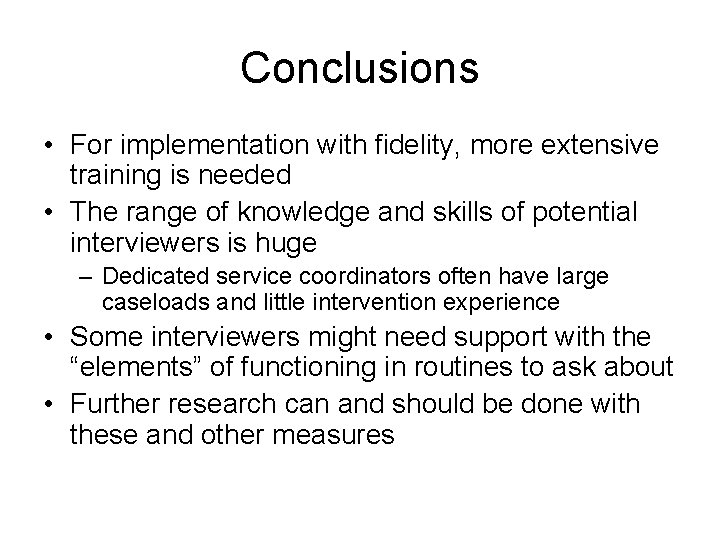 Conclusions

• For implementation with fidelity, more extensive training is needed

• The range of knowledge and skills of potential interviewers is huge

– Dedicated service coordinators often have large caseloads and little intervention experience

• Some interviewers might need support with the “elements” of functioning in routines to ask about

• Further research can and should be done with these and other measures